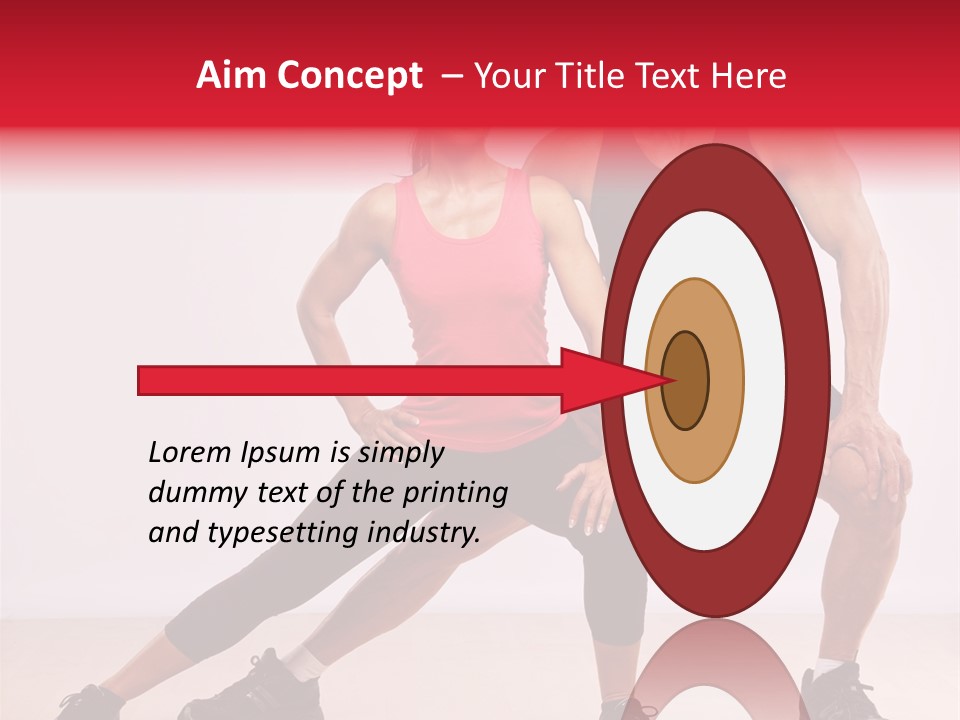 Aim Concept – Your Title Text Here

Lorem Ipsum is simply dummy text of the printing and typesetting industry.